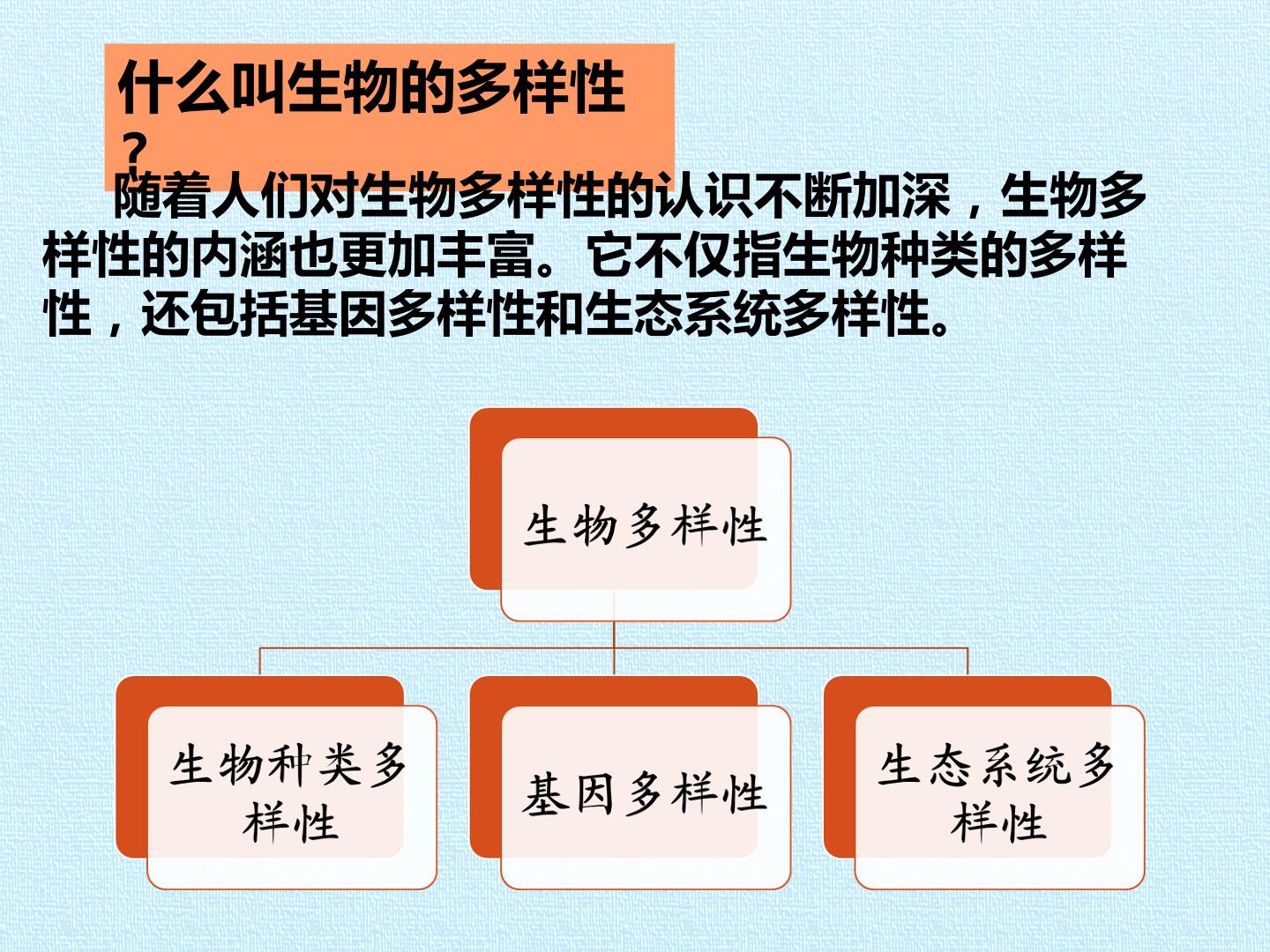 什么叫生物的多样性？

随着人们对生物多样性的认识不断加深，生物多样性的内涵也更加丰富。它不仅指生物种类的多样性，还包括基因多样性和生态系统多样性。

生物多样性

生物种类多样性

基因多样性

生态系统多样性